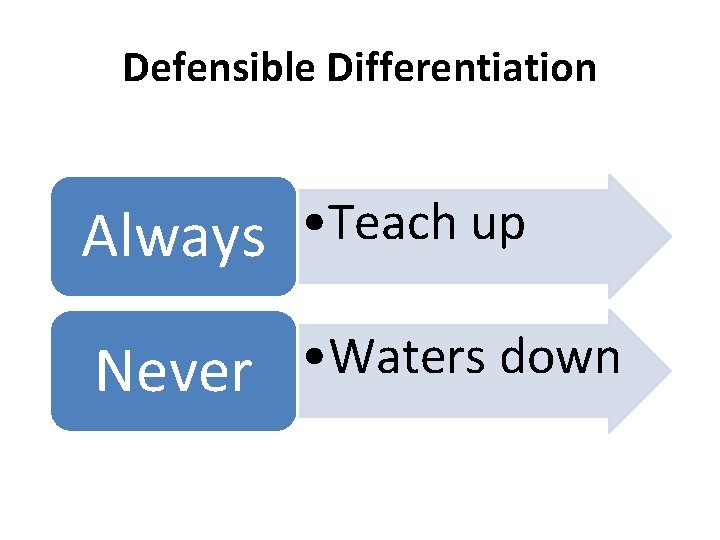 Defensible Differentiation

Always

• Teach up

Never

• Waters down